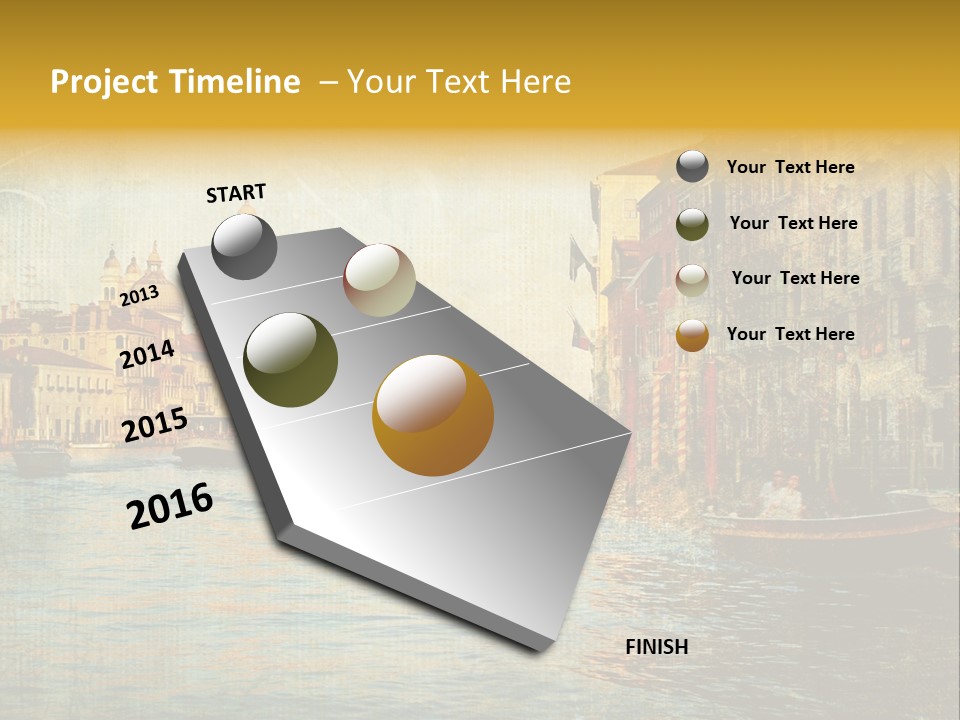 Project Timeline – Your Text Here

START

2013

2014

2015

2016

FINISH

Your Text Here

Your Text Here

Your Text Here

Your Text Here